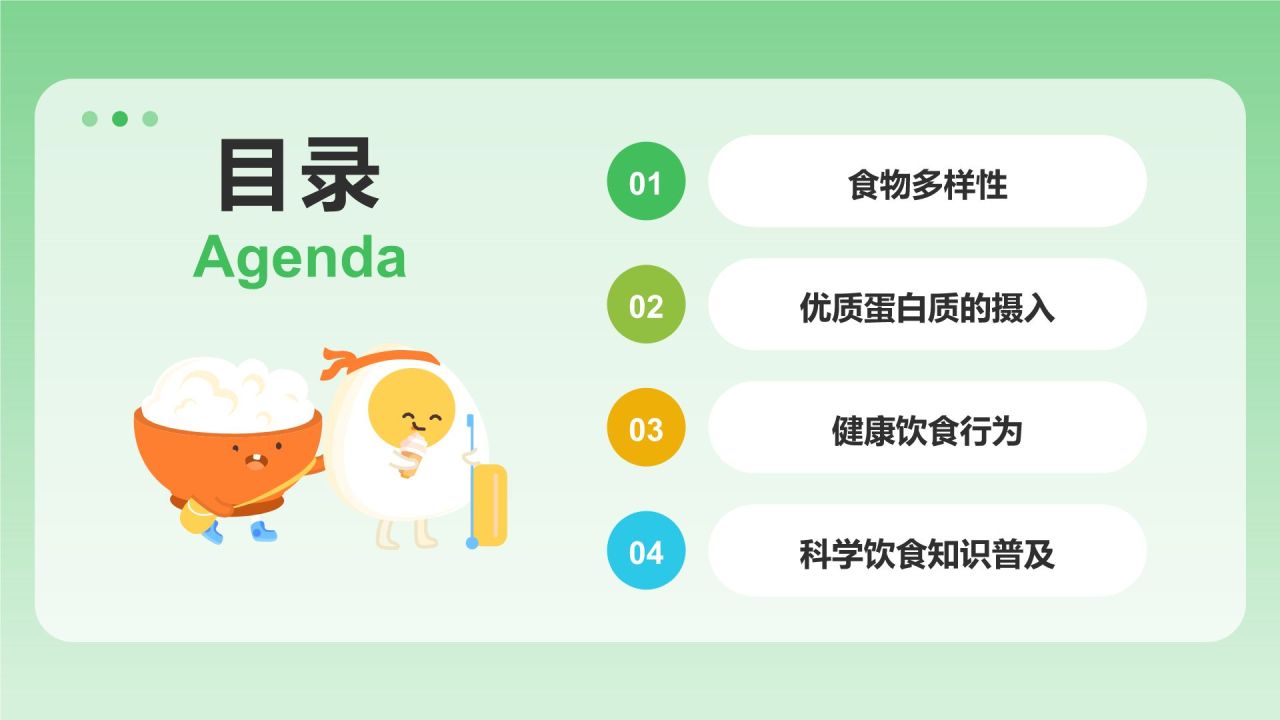 目录
Agenda

01
食物多样性

02
优质蛋白质的摄入

03
健康饮食行为

04
科学饮食知识普及